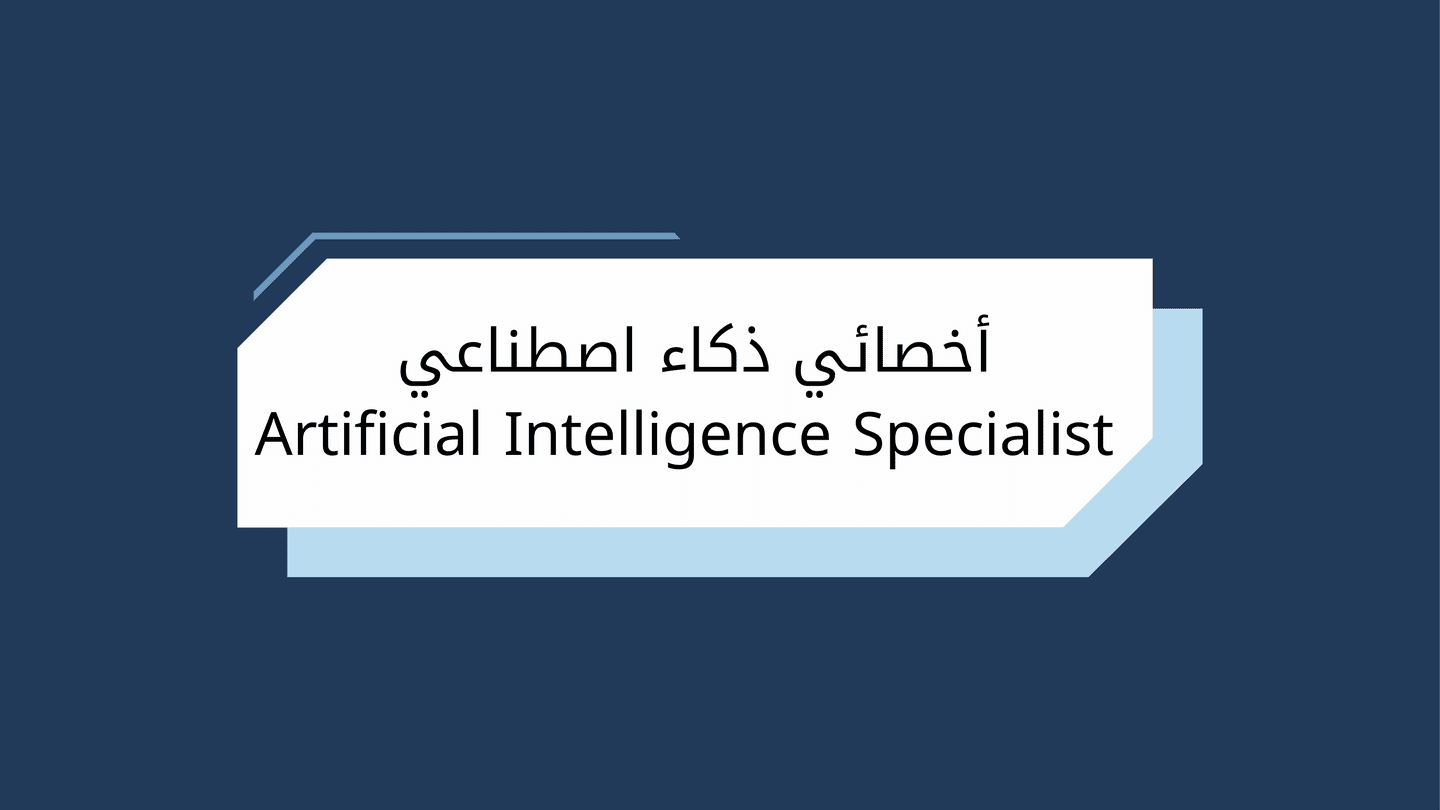 أخصائي ذكاء اصطناعي
Artificial Intelligence Specialist